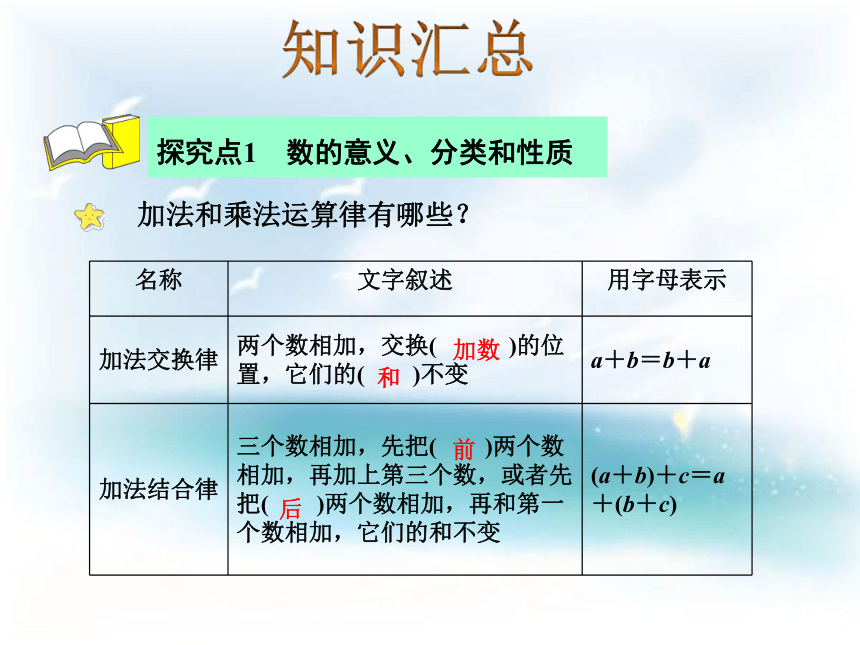 知识汇总

探究点1　数的意义、分类和性质

加法和乘法运算律有哪些？

| 名称 | 文字叙述 | 用字母表示 |
|---|---|---|
| 加法交换律 | 两个数相加，交换( 加数 )的位置，它们的( 和 )不变 | $a+b=b+a$ |
| 加法结合律 | 三个数相加，先把( 前 )两个数相加，再加上第三个数，或者先把( 后 )两个数相加，再和第一个数相加，它们的和不变 | $(a+b)+c=a+(b+c)$ |